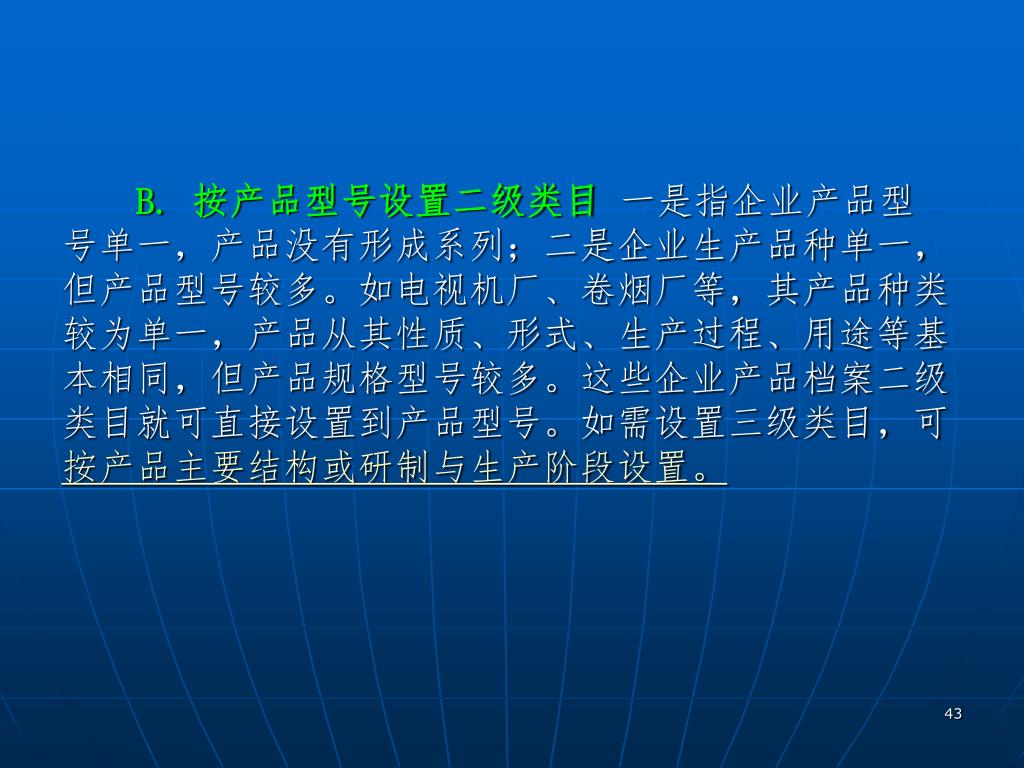 B. 按产品型号设置二级类目 一是指企业产品型号单一，产品没有形成系列；二是企业生产品种单一，但产品型号较多。如电视机厂、卷烟厂等，其产品种类较为单一，产品从其性质、形式、生产过程、用途等基本相同，但产品规格型号较多。这些企业产品档案二级类目就可直接设置到产品型号。如需设置三级类目，可按产品主要结构或研制与生产阶段设置。

43